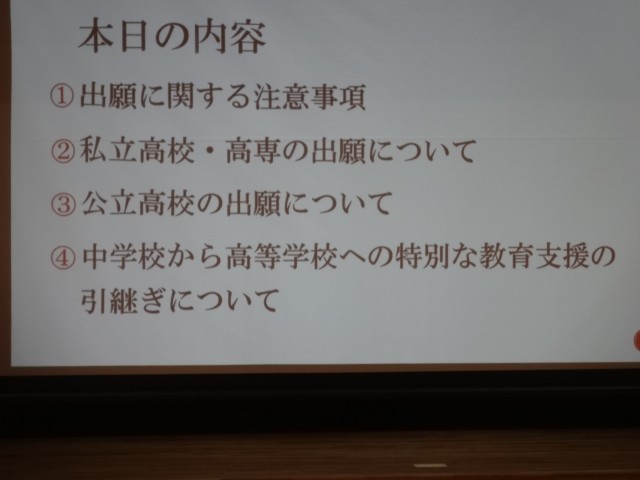 本日の内容

①出願に関する注意事項

②私立高校・高専の出願について

③公立高校の出願について

④中学校から高等学校への特別な教育支援の引継ぎについて